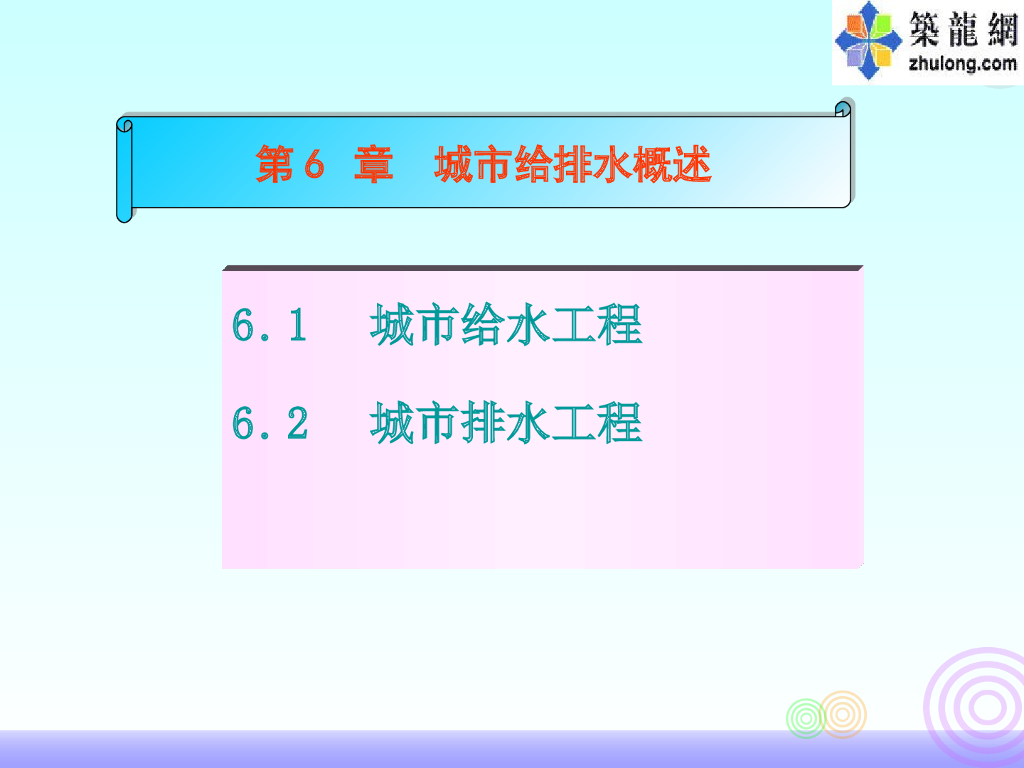 築龍網
zhulong.com

第 6 章 城市给排水概述

6.1 城市给水工程

6.2 城市排水工程